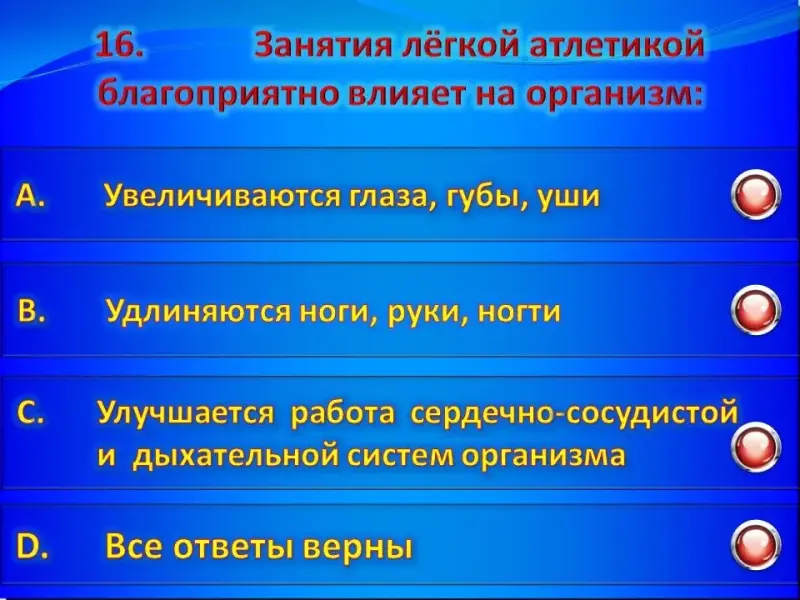 16. Занятия лёгкой атлетикой благоприятно влияет на организм:

A. Увеличиваются глаза, губы, уши

B. Удлиняются ноги, руки, ногти

C. Улучшается работа сердечно-сосудистой и дыхательной систем организма

D. Все ответы верны